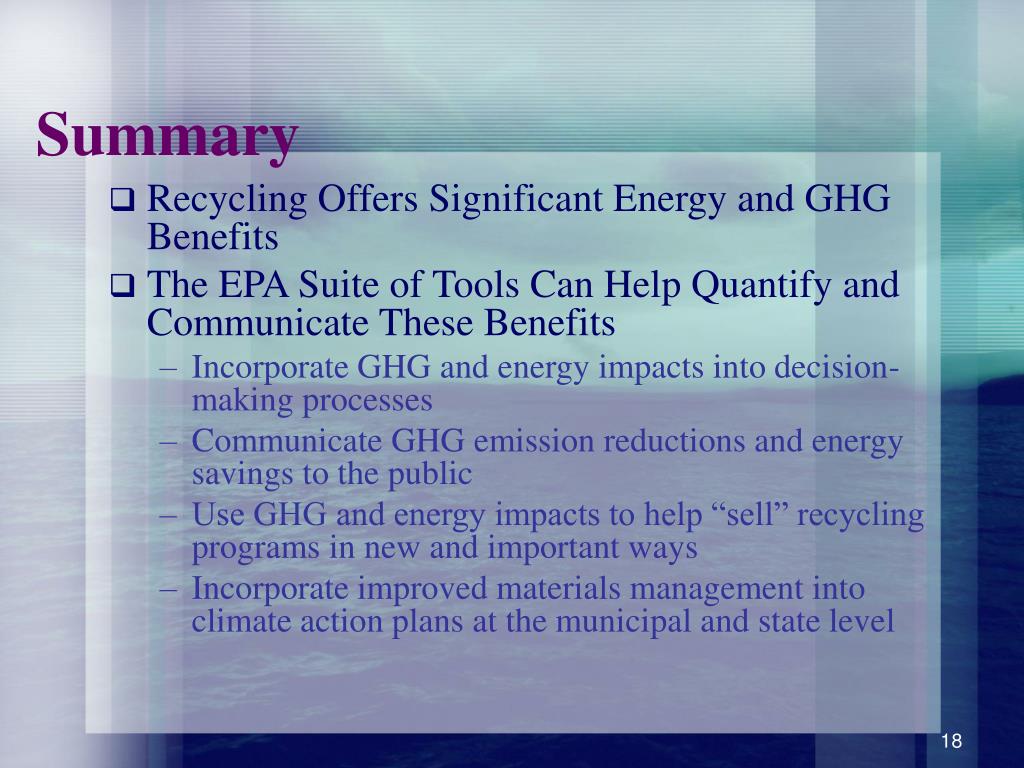 Summary

❑ Recycling Offers Significant Energy and GHG Benefits

❑ The EPA Suite of Tools Can Help Quantify and Communicate These Benefits

– Incorporate GHG and energy impacts into decision-making processes

– Communicate GHG emission reductions and energy savings to the public

– Use GHG and energy impacts to help “sell” recycling programs in new and important ways

– Incorporate improved materials management into climate action plans at the municipal and state level

18